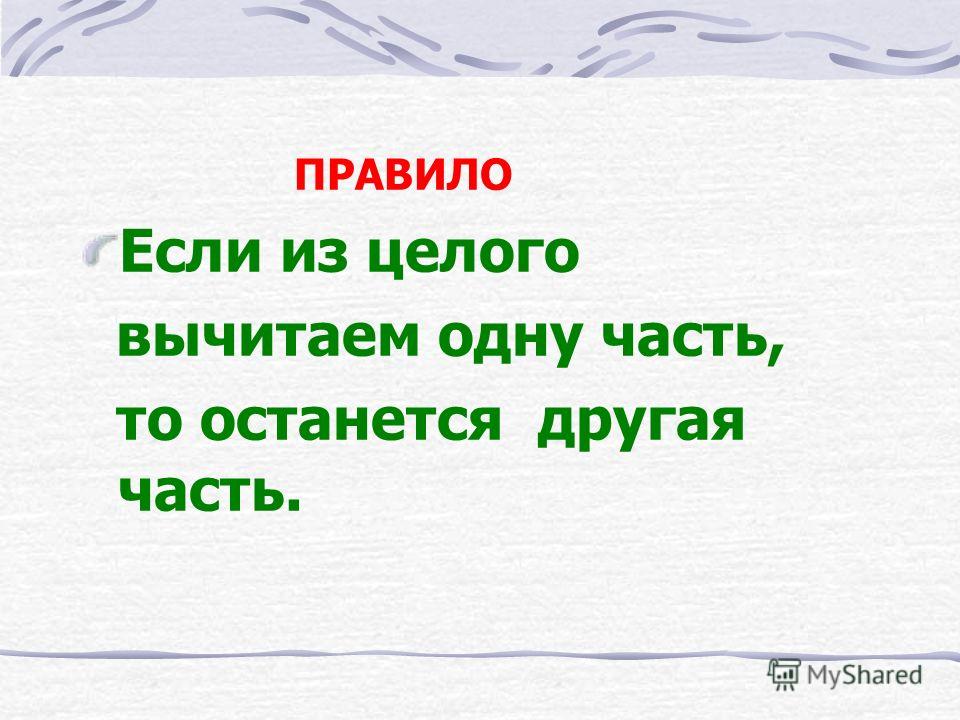 ПРАВИЛО

Если из целого вычитаем одну часть, то останется другая часть.

MyShared